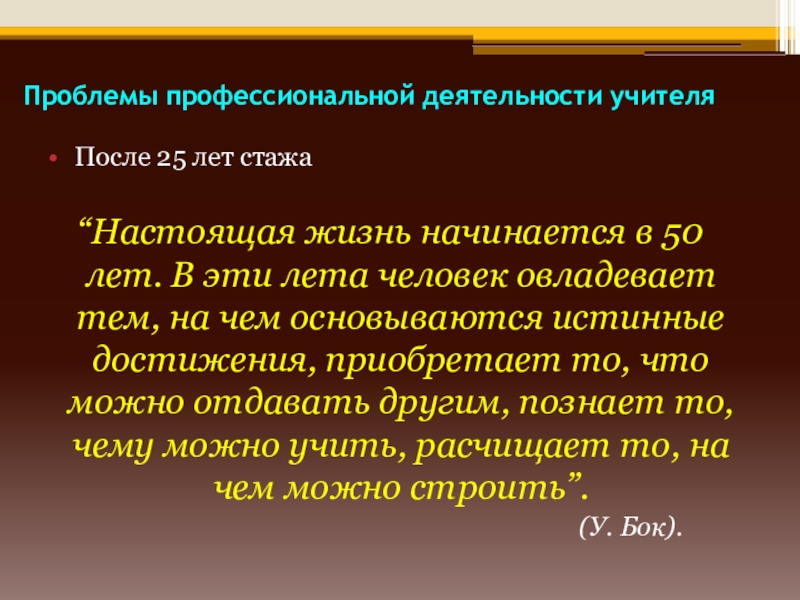 Проблемы профессиональной деятельности учителя

• После 25 лет стажа

“Настоящая жизнь начинается в 50 лет. В эти лета человек овладевает тем, на чем основываются истинные достижения, приобретает то, что можно отдавать другим, познает то, чему можно учить, расчищает то, на чем можно строить”.

(У. Бок).